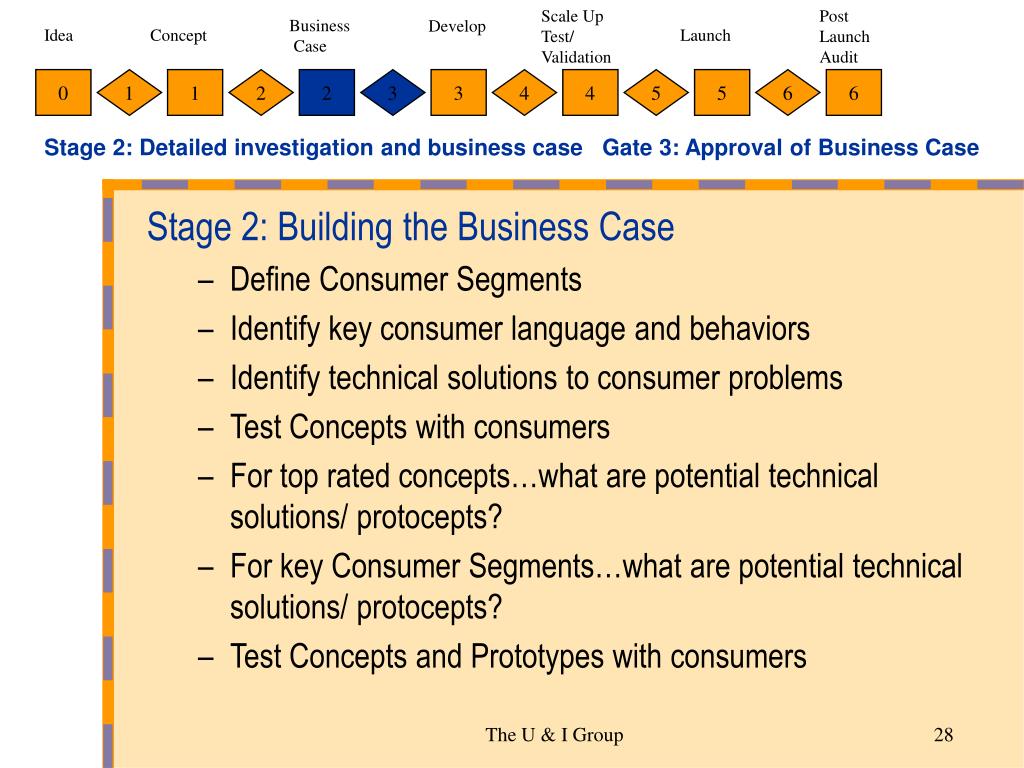 Idea Concept Business Case Develop Scale Up Test/ Validation Launch Post Launch Audit

0 1 1 2 2 3 3 4 4 5 5 6 6

Stage 2: Detailed investigation and business case Gate 3: Approval of Business Case

Stage 2: Building the Business Case

– Define Consumer Segments
– Identify key consumer language and behaviors
– Identify technical solutions to consumer problems
– Test Concepts with consumers
– For top rated concepts…what are potential technical solutions/ protocepts?
– For key Consumer Segments…what are potential technical solutions/ protocepts?
– Test Concepts and Prototypes with consumers

The U & I Group

28